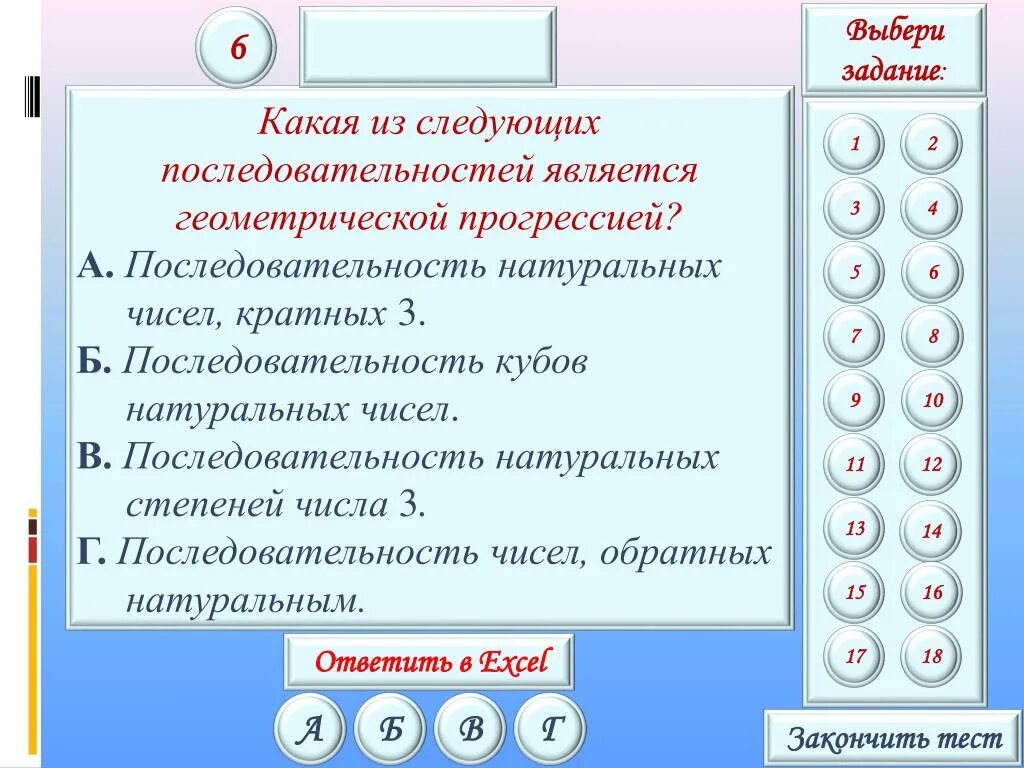 6

Какая из следующих последовательностей является геометрической прогрессией?

А. Последовательность натуральных чисел, кратных 3.

Б. Последовательность кубов натуральных чисел.

В. Последовательность натуральных степеней числа 3.

Г. Последовательность чисел, обратных натуральным.

Ответить в Excel

А Б В Г

Выбери задание:

1 2
3 4
5 6
7 8
9 10
11 12
13 14
15 16
17 18

Закончить тест